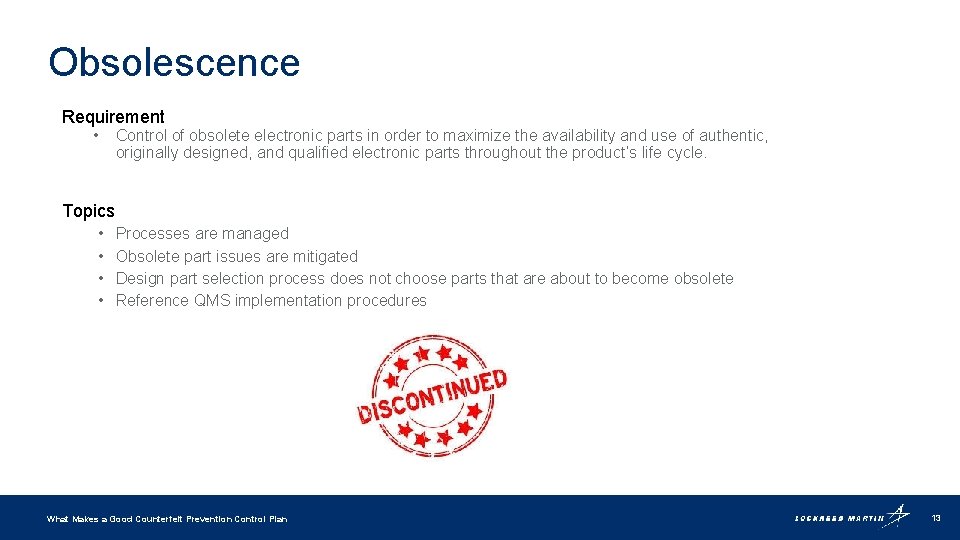 Obsolescence

Requirement

• Control of obsolete electronic parts in order to maximize the availability and use of authentic, originally designed, and qualified electronic parts throughout the product's life cycle.

Topics

• Processes are managed
• Obsolete part issues are mitigated
• Design part selection process does not choose parts that are about to become obsolete
• Reference QMS implementation procedures

DISCONTINUED

What Makes a Good Counterfeit Prevention Control Plan

LOCKHEED MARTIN

13